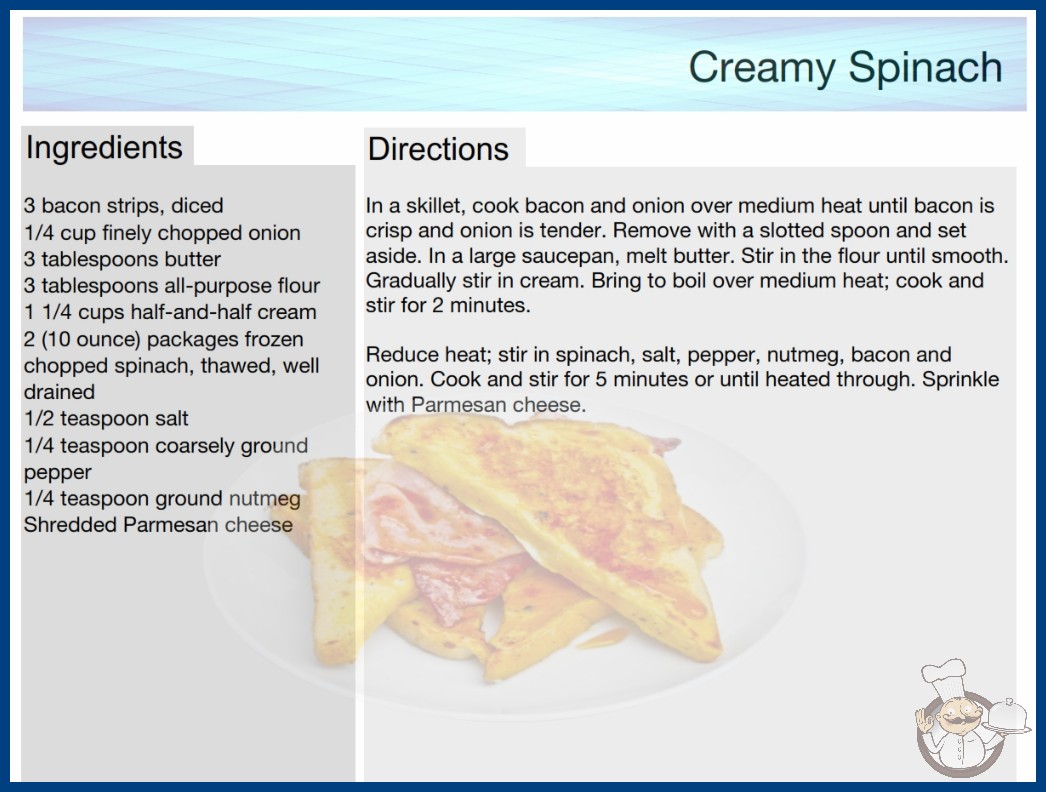 Creamy Spinach

Ingredients

3 bacon strips, diced
1/4 cup finely chopped onion
3 tablespoons butter
3 tablespoons all-purpose flour
1 1/4 cups half-and-half cream
2 (10 ounce) packages frozen chopped spinach, thawed, well drained
1/2 teaspoon salt
1/4 teaspoon coarsely ground pepper
1/4 teaspoon ground nutmeg
Shredded Parmesan cheese

Directions

In a skillet, cook bacon and onion over medium heat until bacon is crisp and onion is tender. Remove with a slotted spoon and set aside. In a large saucepan, melt butter. Stir in the flour until smooth. Gradually stir in cream. Bring to boil over medium heat; cook and stir for 2 minutes.

Reduce heat; stir in spinach, salt, pepper, nutmeg, bacon and onion. Cook and stir for 5 minutes or until heated through. Sprinkle with Parmesan cheese.